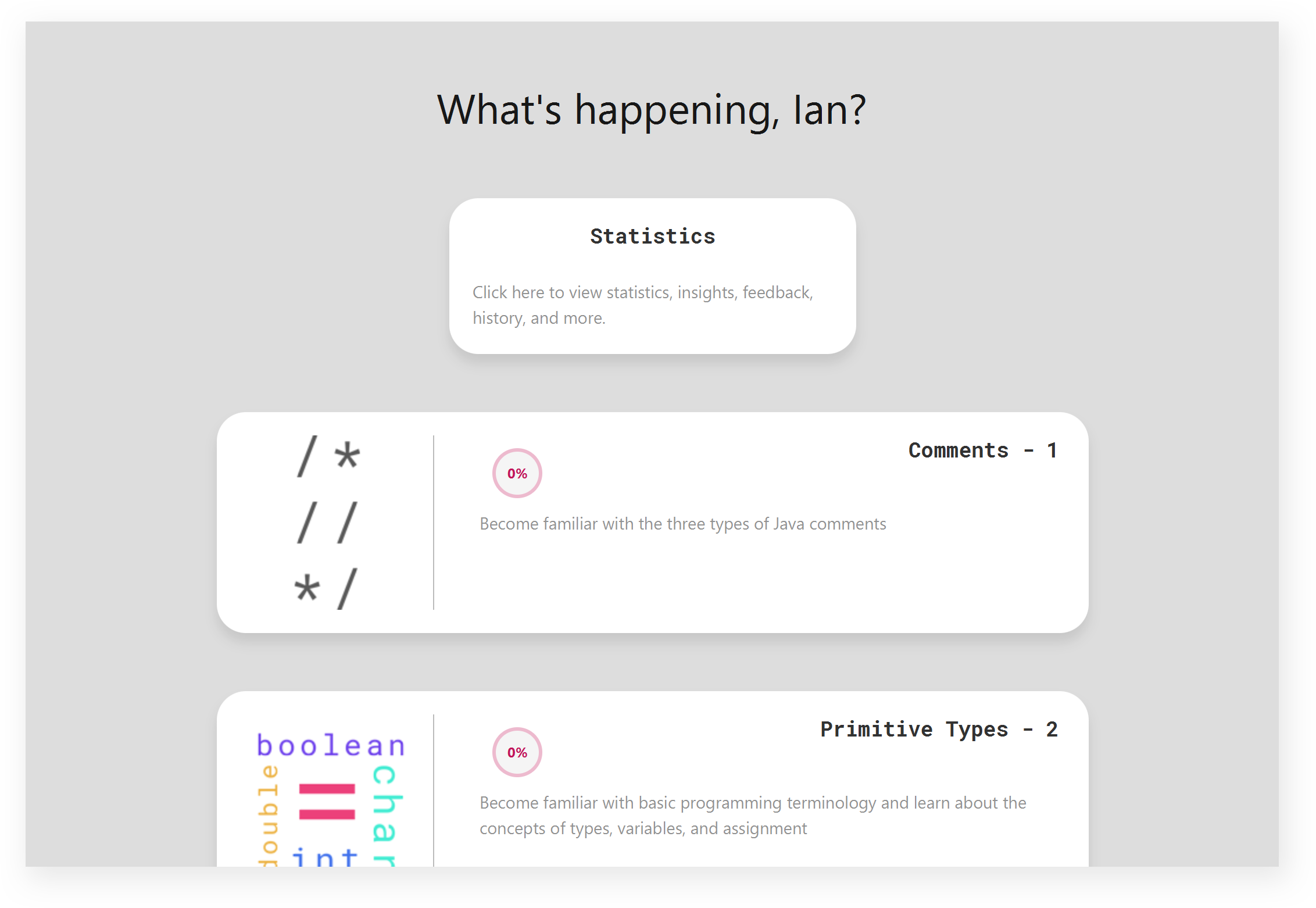 What's happening, Ian?

Statistics

Click here to view statistics, insights, feedback, history, and more.

/*
//
*/

Comments - 1

0%

Become familiar with the three types of Java comments

boolean
double
=
char
int

Primitive Types - 2

0%

Become familiar with basic programming terminology and learn about the concepts of types, variables, and assignment